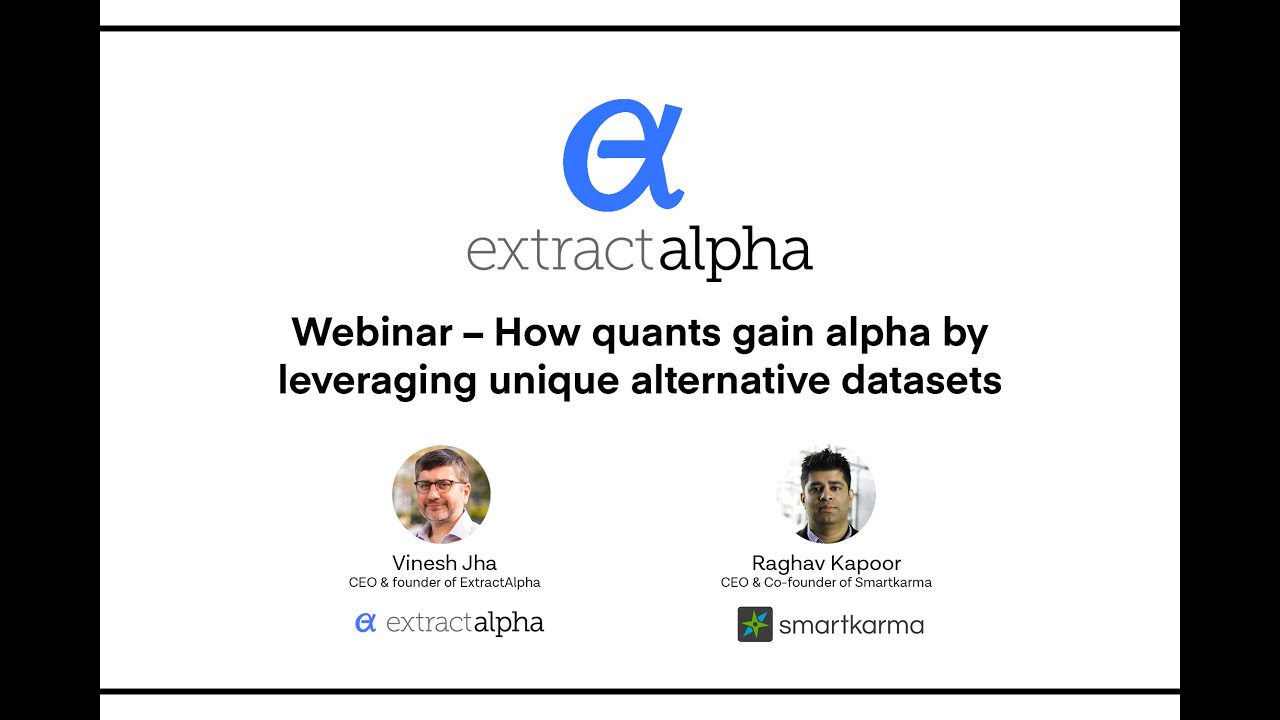 extractalpha

Webinar – How quants gain alpha by leveraging unique alternative datasets

Vinesh Jha
CEO & founder of ExtractAlpha

extractalpha

Raghav Kapoor
CEO & Co-founder of Smartkarma

smartkarma